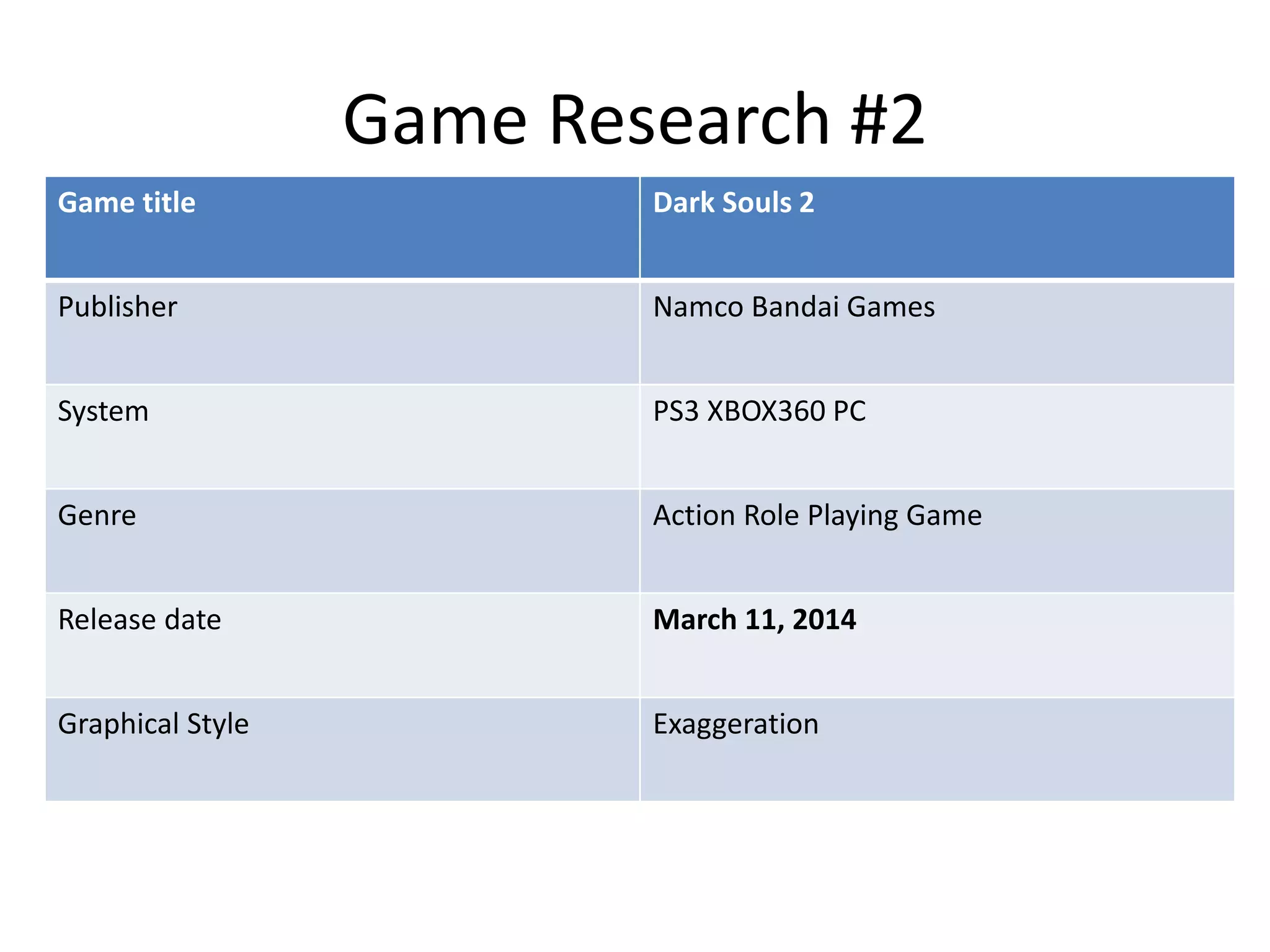 Game Research #2

| Game title | Dark Souls 2 |
|---|---|
| Publisher | Namco Bandai Games |
| System | PS3 XBOX360 PC |
| Genre | Action Role Playing Game |
| Release date | March 11, 2014 |
| Graphical Style | Exaggeration |